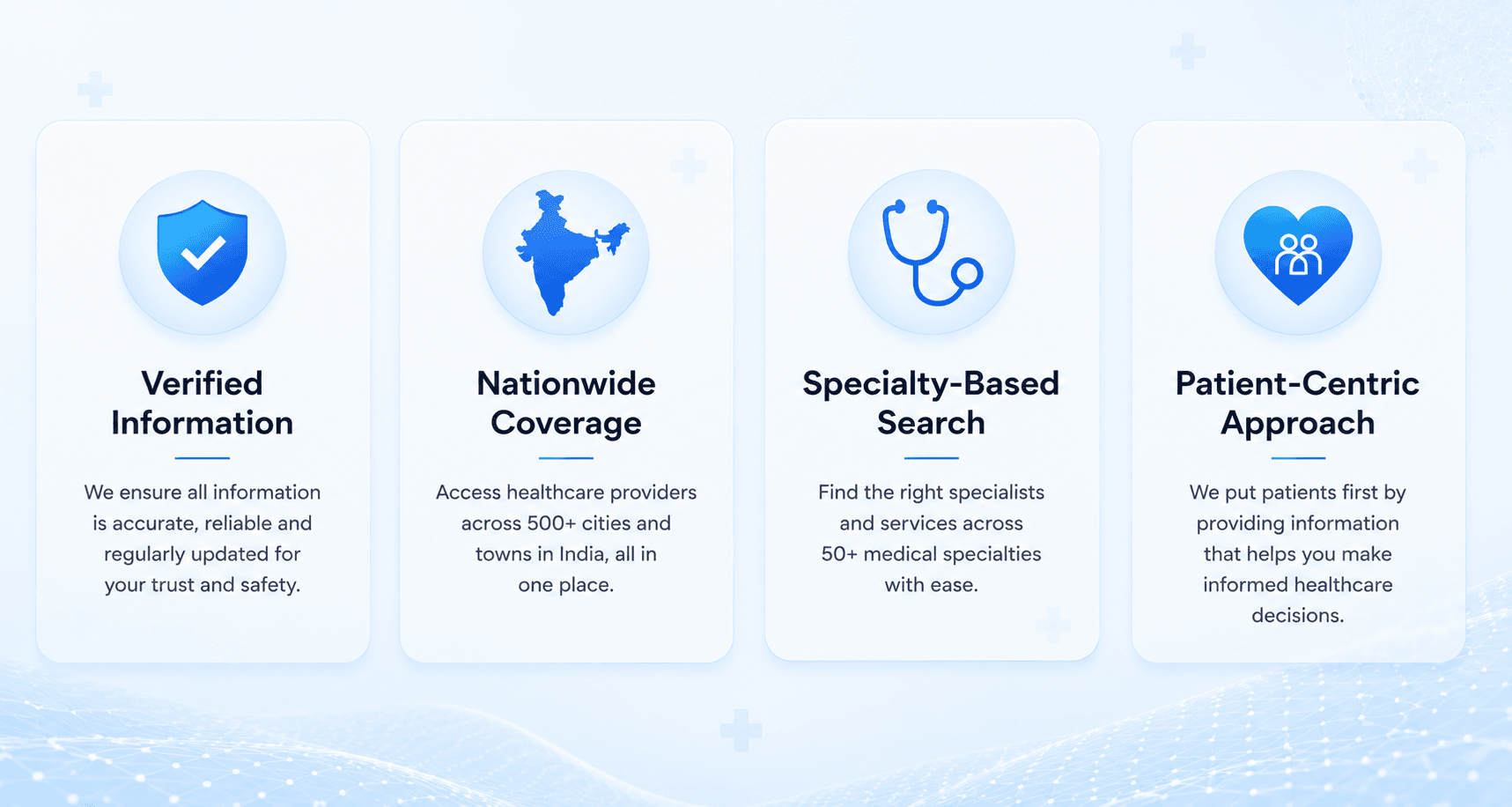 Verified Information

We ensure all information is accurate, reliable and regularly updated for your trust and safety.

Nationwide Coverage

Access healthcare providers across 500+ cities and towns in India, all in one place.

Specialty-Based Search

Find the right specialists and services across 50+ medical specialties with ease.

Patient-Centric Approach

We put patients first by providing information that helps you make informed healthcare decisions.